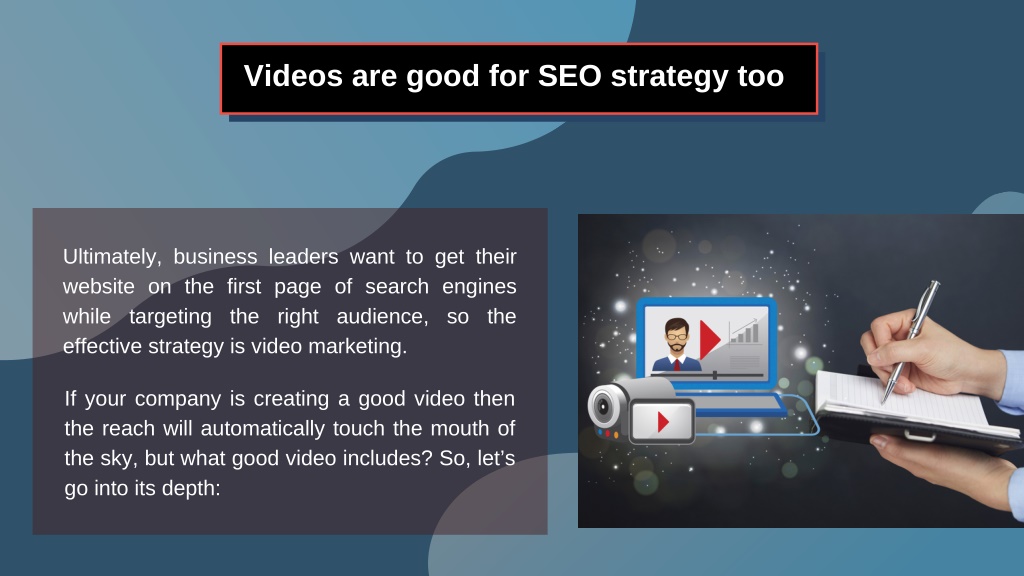 Videos are good for SEO strategy too

Ultimately, business leaders want to get their website on the first page of search engines while targeting the right audience, so the effective strategy is video marketing.

If your company is creating a good video then the reach will automatically touch the mouth of the sky, but what good video includes? So, let's go into its depth: